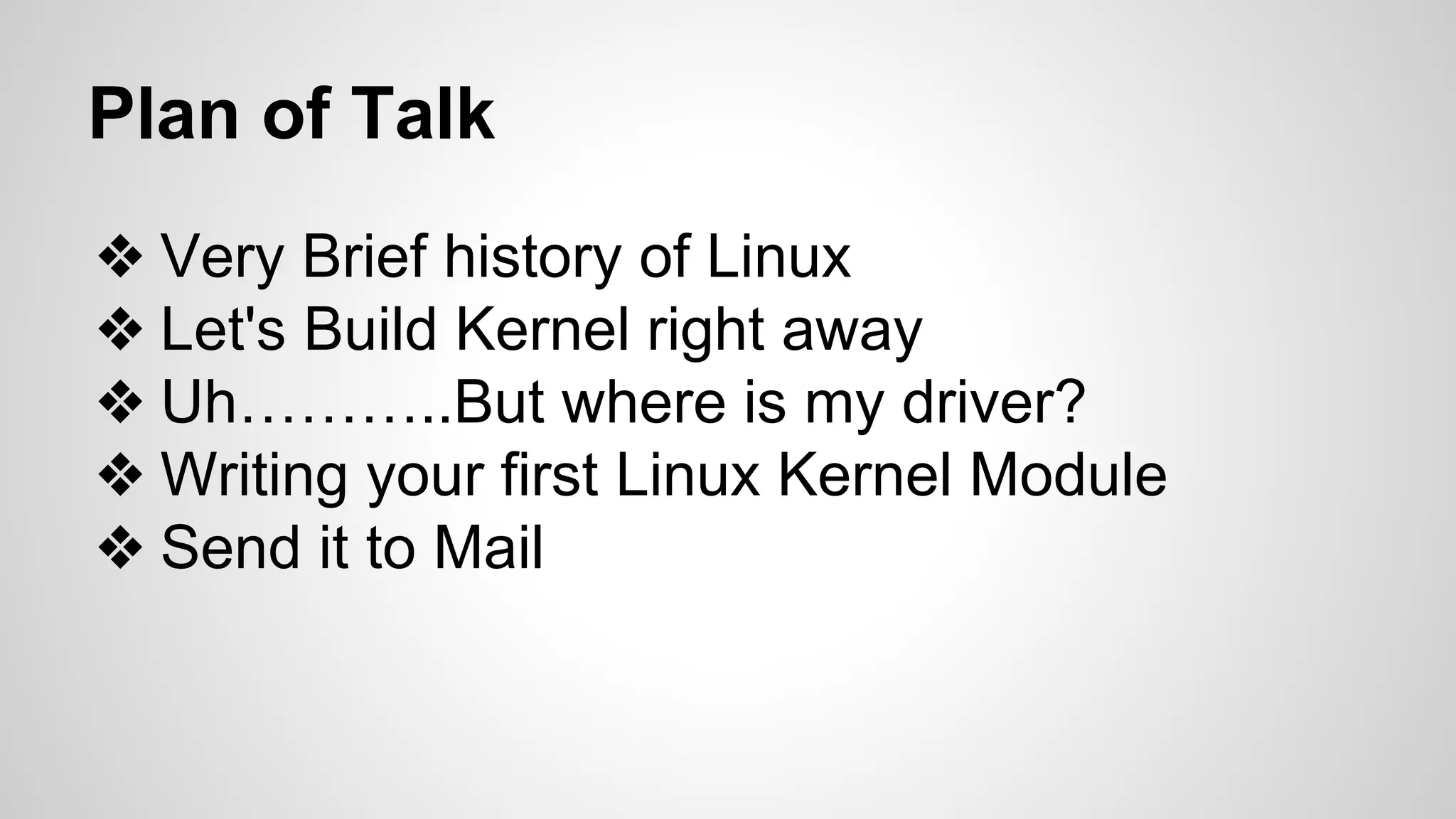 Plan of Talk

❖ Very Brief history of Linux
❖ Let's Build Kernel right away
❖ Uh………..But where is my driver?
❖ Writing your first Linux Kernel Module
❖ Send it to Mail